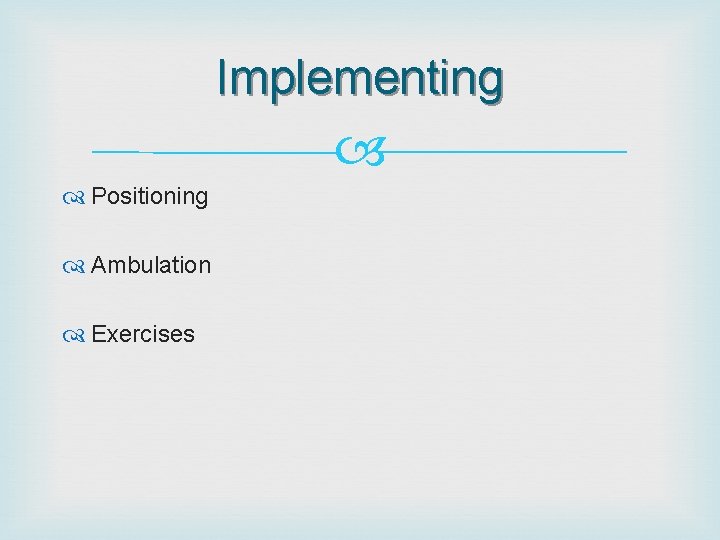 Implementing

Positioning

Ambulation

Exercises